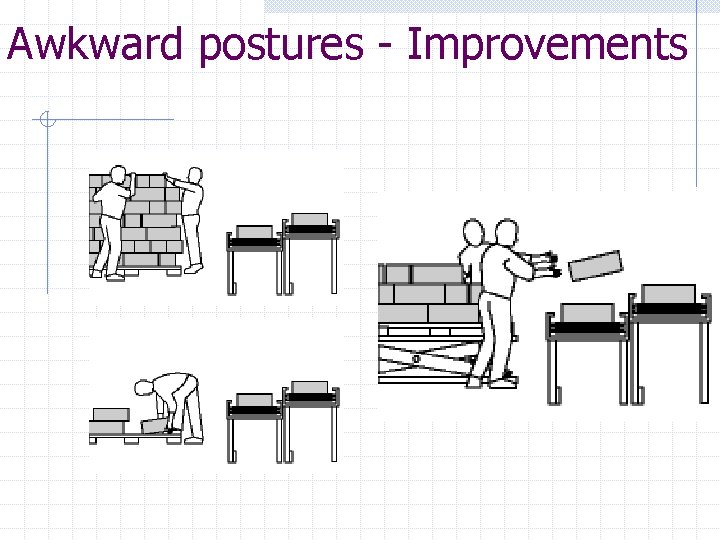 Awkward postures - Improvements